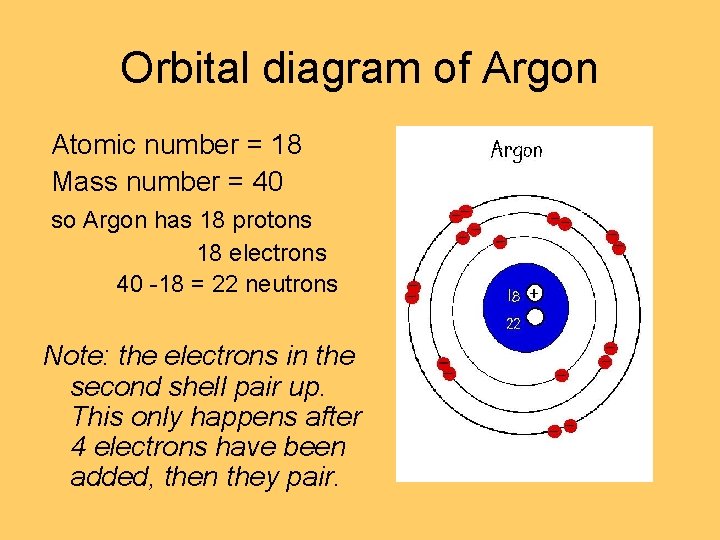 Orbital diagram of Argon

Atomic number = 18
Mass number = 40
so Argon has 18 protons
18 electrons
40 -18 = 22 neutrons

Note: the electrons in the second shell pair up. This only happens after 4 electrons have been added, then they pair.

Argon

18 +
22